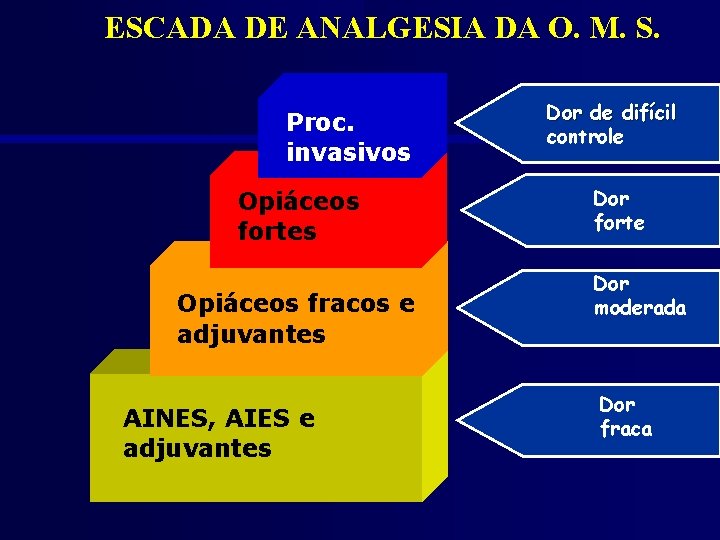 ESCADA DE ANALGESIA DA O. M. S.

Proc. invasivos

Dor de difícil controle

Opiáceos fortes

Dor forte

Opiáceos fracos e adjuvantes

Dor moderada

AINES, AIES e adjuvantes

Dor fraca